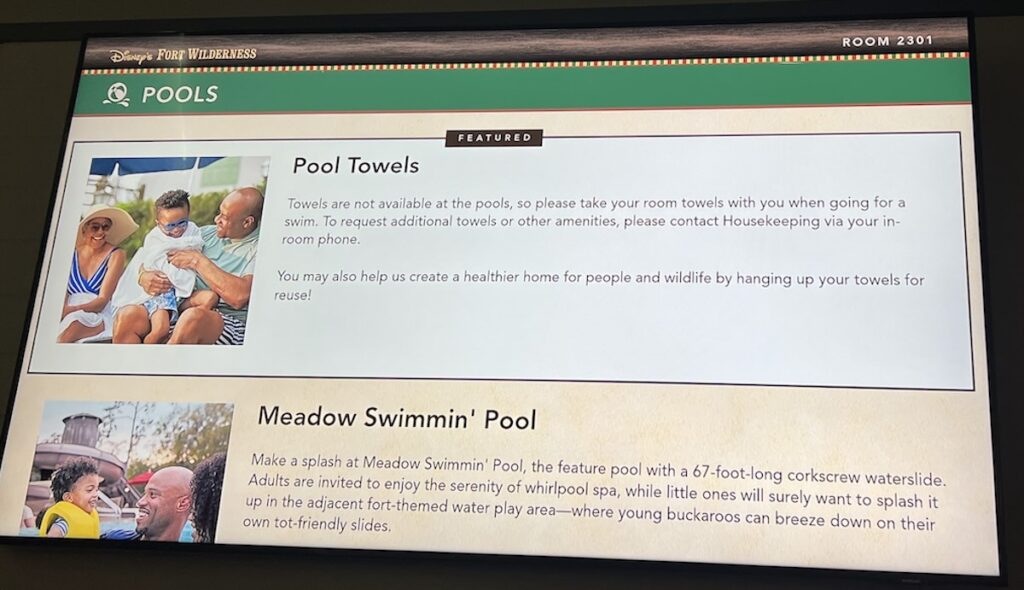 Disney's FORT WILDERNESS

ROOM 2301

POOLS

FEATURED

Pool Towels

Towels are not available at the pools, so please take your room towels with you when going for a swim. To request additional towels or other amenities, please contact Housekeeping via your in-room phone.

You may also help us create a healthier home for people and wildlife by hanging up your towels for reuse!

Meadow Swimmin' Pool

Make a splash at Meadow Swimmin' Pool, the feature pool with a 67-foot-long corkscrew waterslide. Adults are invited to enjoy the serenity of whirlpool spa, while little ones will surely want to splash it up in the adjacent fort-themed water play area—where young buckaroos can breeze down on their own tot-friendly slides.